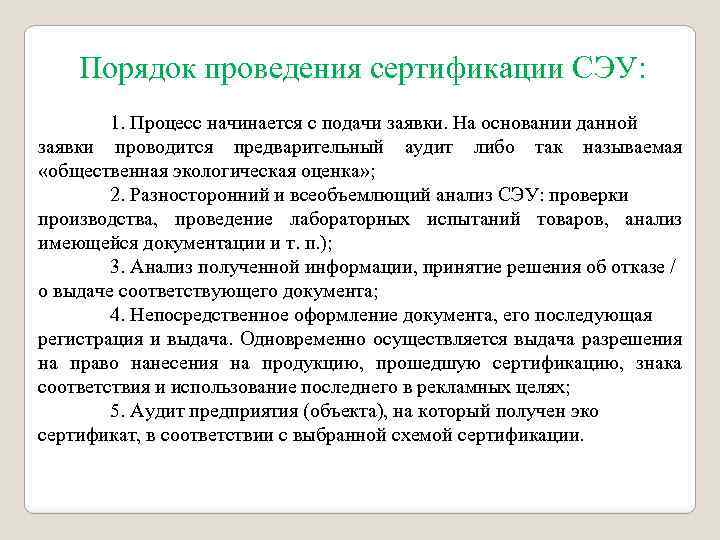 Порядок проведения сертификации СЭУ:

1. Процесс начинается с подачи заявки. На основании данной заявки проводится предварительный аудит либо так называемая «общественная экологическая оценка»;

2. Разносторонний и всеобъемлющий анализ СЭУ: проверки производства, проведение лабораторных испытаний товаров, анализ имеющейся документации и т. п.);

3. Анализ полученной информации, принятие решения об отказе / о выдаче соответствующего документа;

4. Непосредственное оформление документа, его последующая регистрация и выдача. Одновременно осуществляется выдача разрешения на право нанесения на продукцию, прошедшую сертификацию, знака соответствия и использование последнего в рекламных целях;

5. Аудит предприятия (объекта), на который получен эко сертификат, в соответствии с выбранной схемой сертификации.